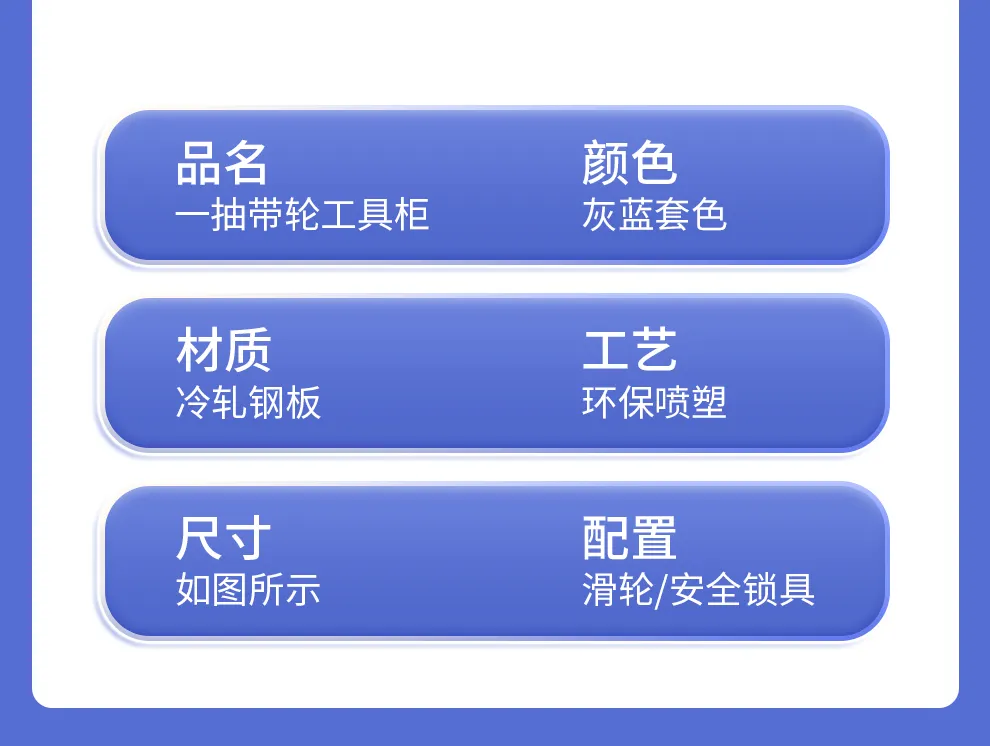 品名
一抽带轮工具柜

颜色
灰蓝套色

材质
冷轧钢板

工艺
环保喷塑

尺寸
如图所示

配置
滑轮/安全锁具